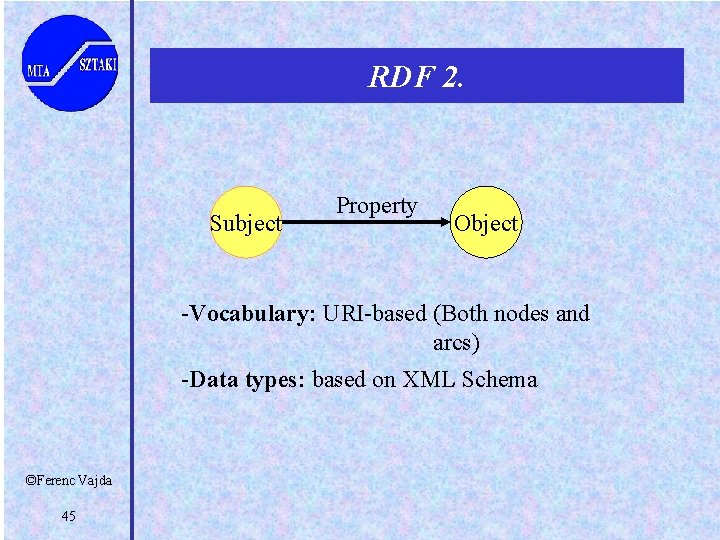 MTA SZTAKI

RDF 2.

Subject Property Object

-Vocabulary: URI-based (Both nodes and arcs)

-Data types: based on XML Schema

©Ferenc Vajda

45